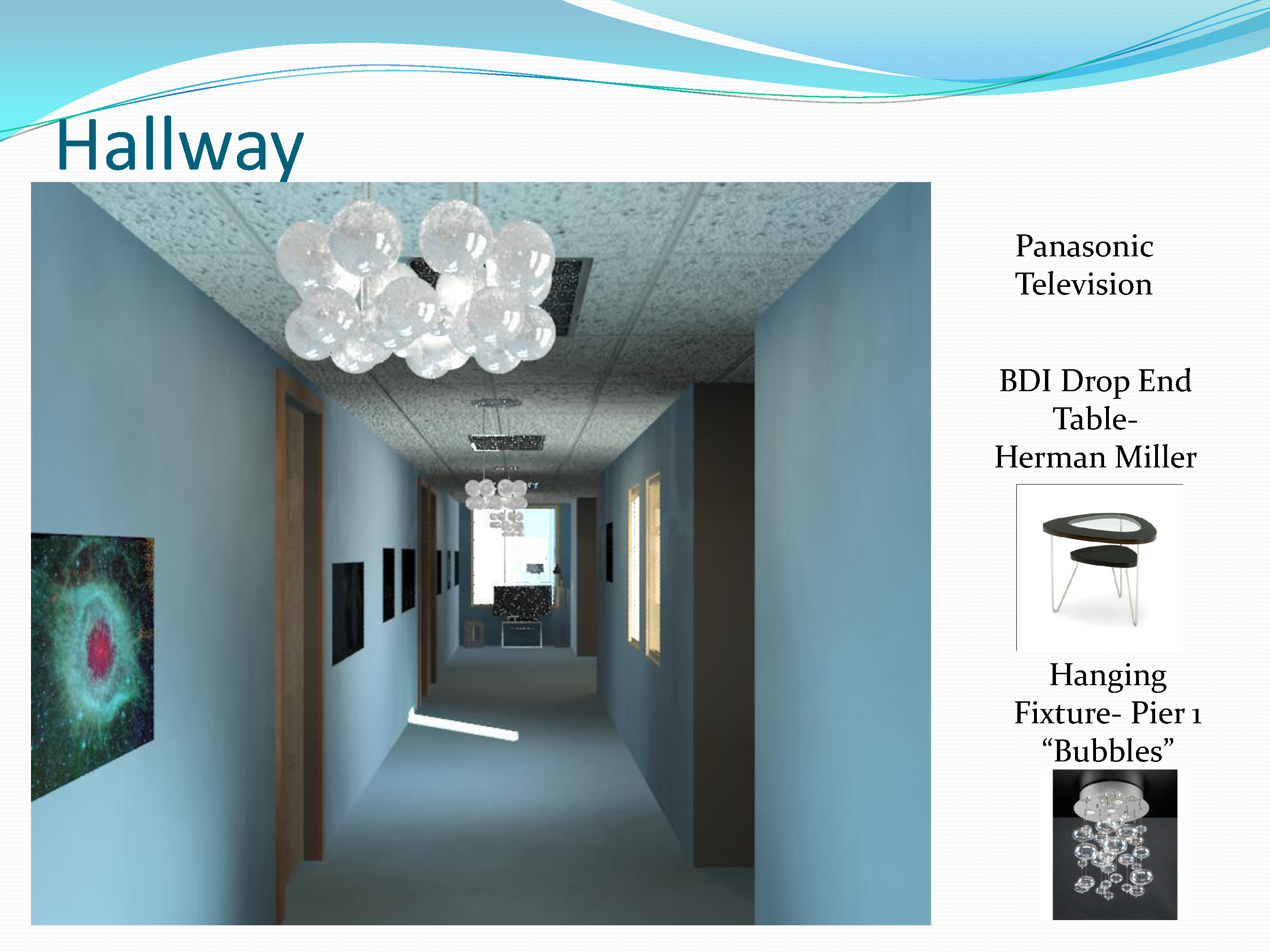 Hallway

Panasonic Television

BDI Drop End Table- Herman Miller

Hanging Fixture- Pier 1 “Bubbles”